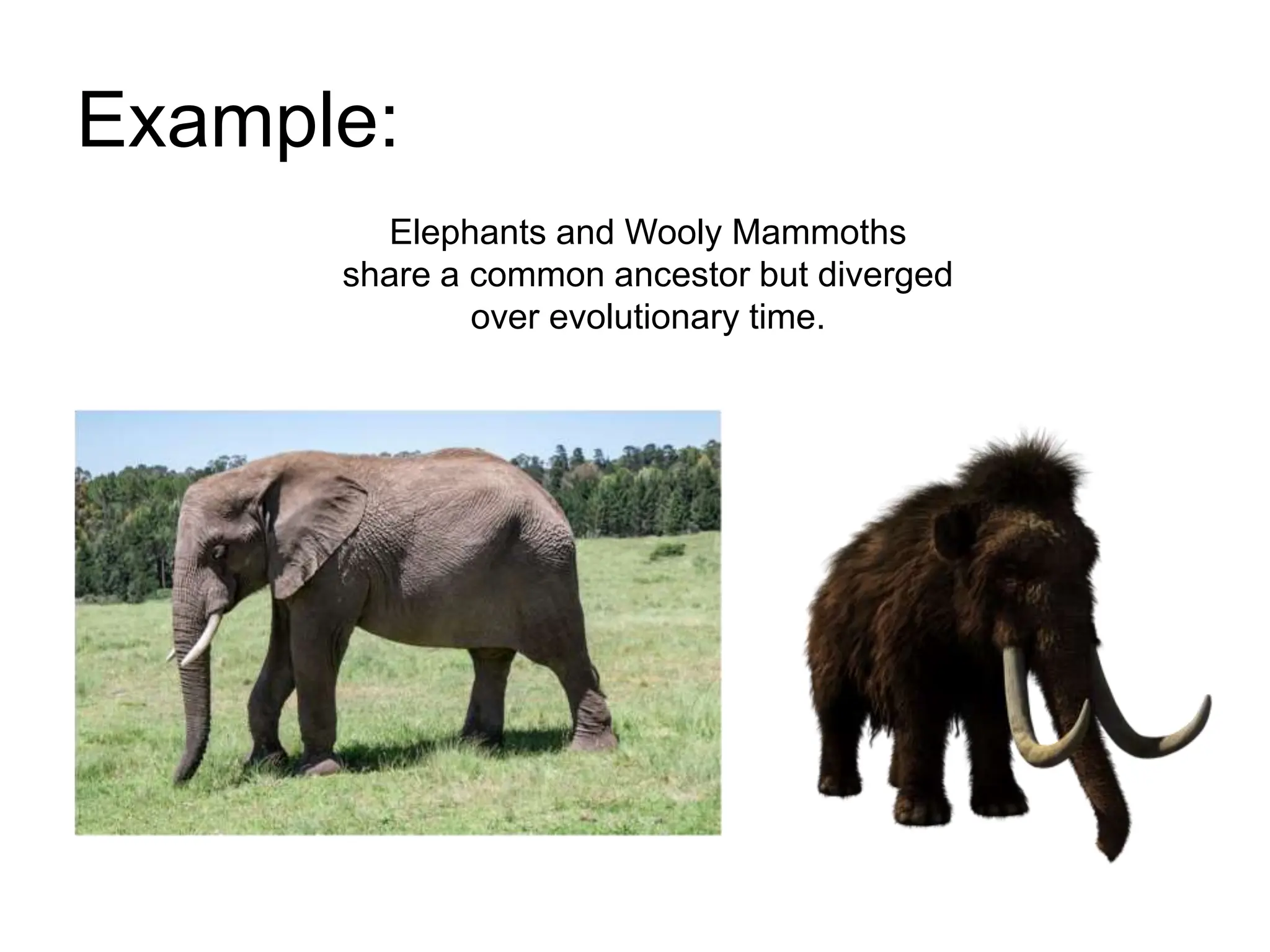 Example:

Elephants and Wooly Mammoths share a common ancestor but diverged over evolutionary time.